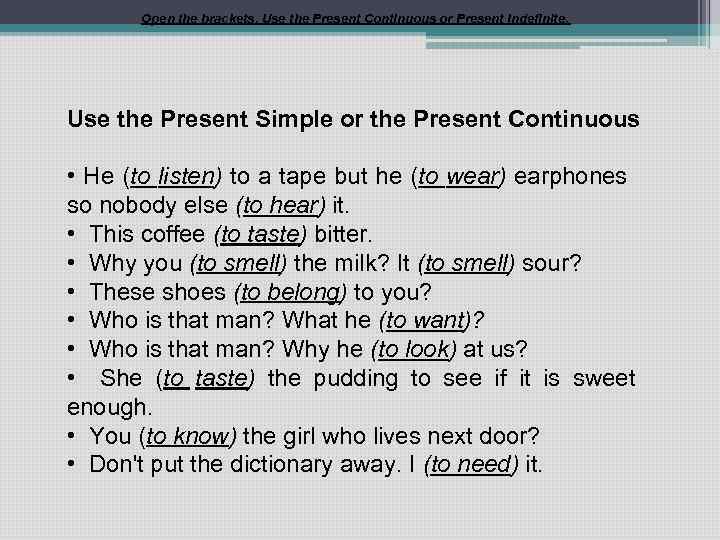 Open the brackets. Use the Present Continuous or Present Indefinite.

Use the Present Simple or the Present Continuous

• He (to listen) to a tape but he (to wear) earphones so nobody else (to hear) it.
• This coffee (to taste) bitter.
• Why you (to smell) the milk? It (to smell) sour?
• These shoes (to belong) to you?
• Who is that man? What he (to want)?
• Who is that man? Why he (to look) at us?
• She (to taste) the pudding to see if it is sweet enough.
• You (to know) the girl who lives next door?
• Don't put the dictionary away. I (to need) it.